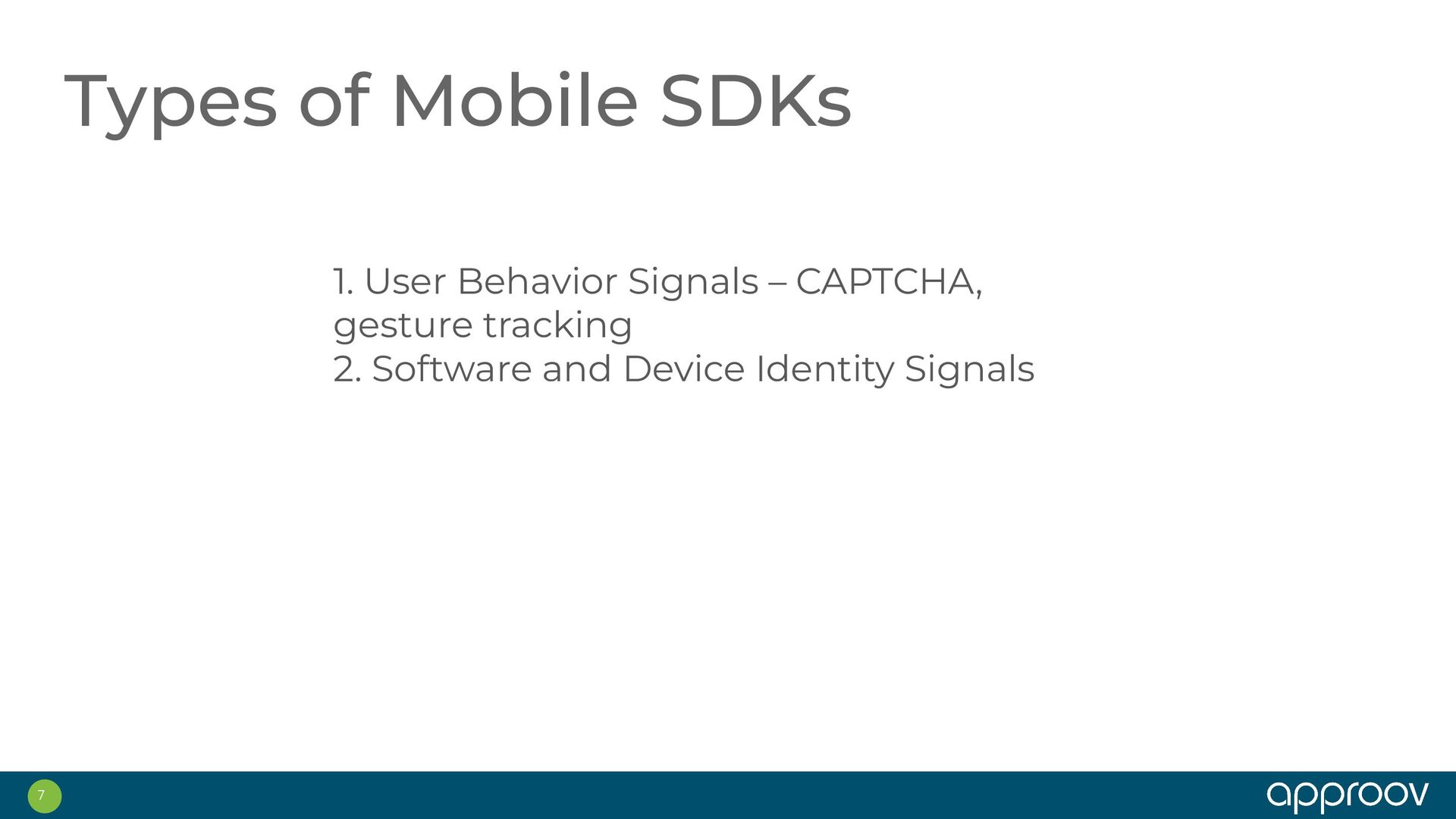 Types of Mobile SDKs

1. User Behavior Signals – CAPTCHA, gesture tracking
2. Software and Device Identity Signals

7

approov